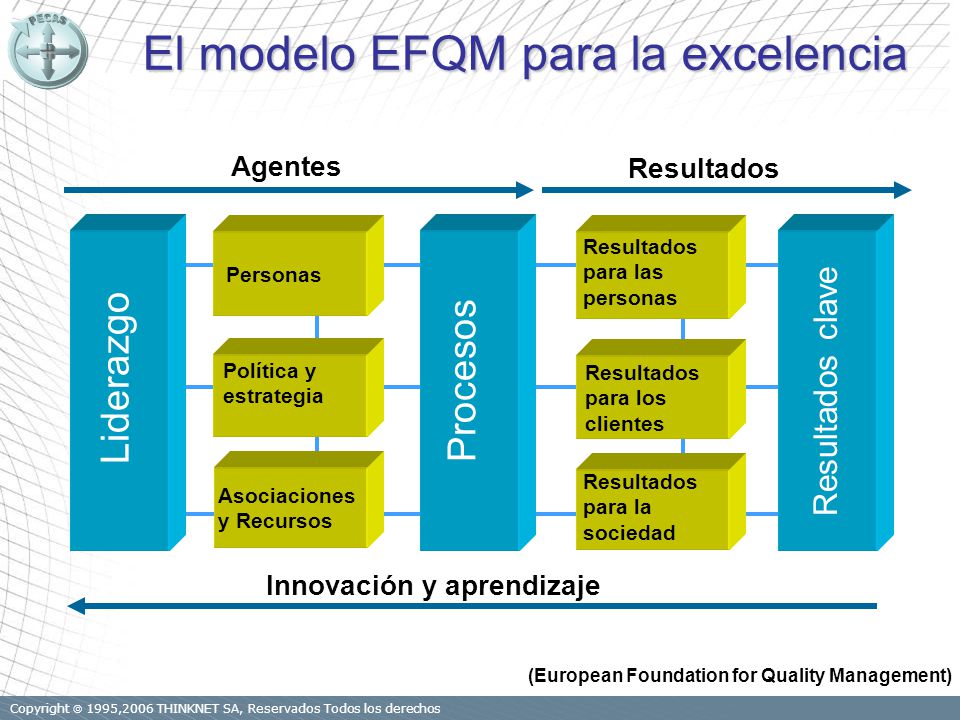 PECAS

El modelo EFQM para la excelencia

Agentes

Resultados

Liderazgo

Personas

Política y estrategia

Asociaciones y Recursos

Procesos

Resultados para las personas

Resultados para los clientes

Resultados para la sociedad

Resultados clave

Innovación y aprendizaje

(European Foundation for Quality Management)

Copyright © 1995,2006 THINKNET SA, Reservados Todos los derechos